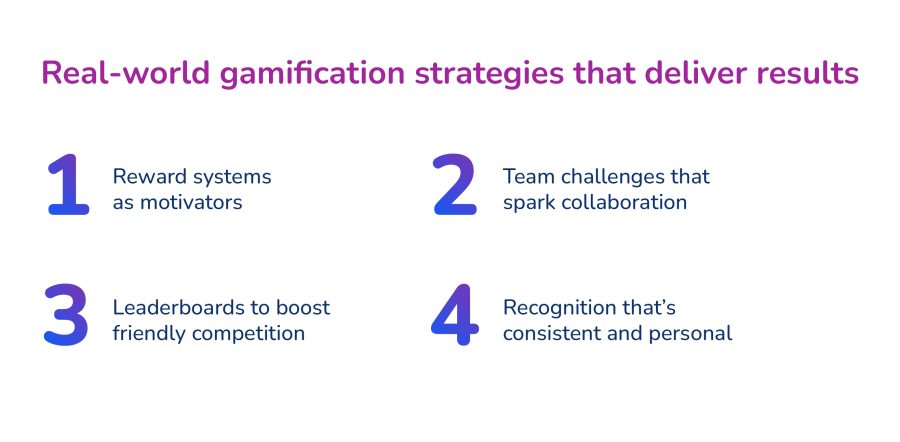 Real-world gamification strategies that deliver results

1 Reward systems as motivators

2 Team challenges that spark collaboration

3 Leaderboards to boost friendly competition

4 Recognition that's consistent and personal